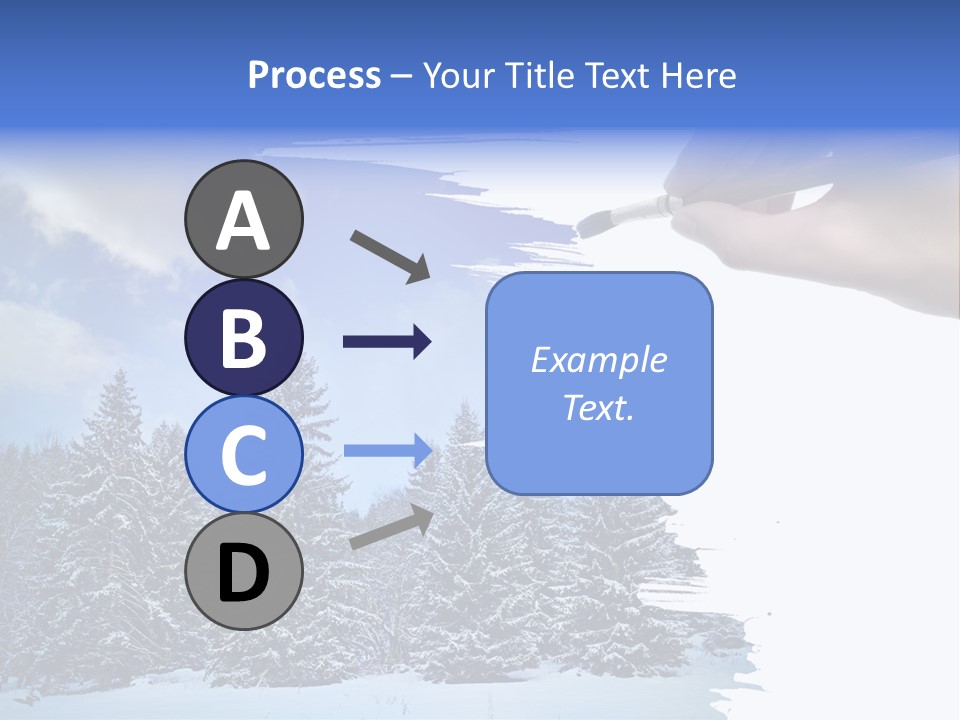 Process – Your Title Text Here

A

B

C

D

Example Text.